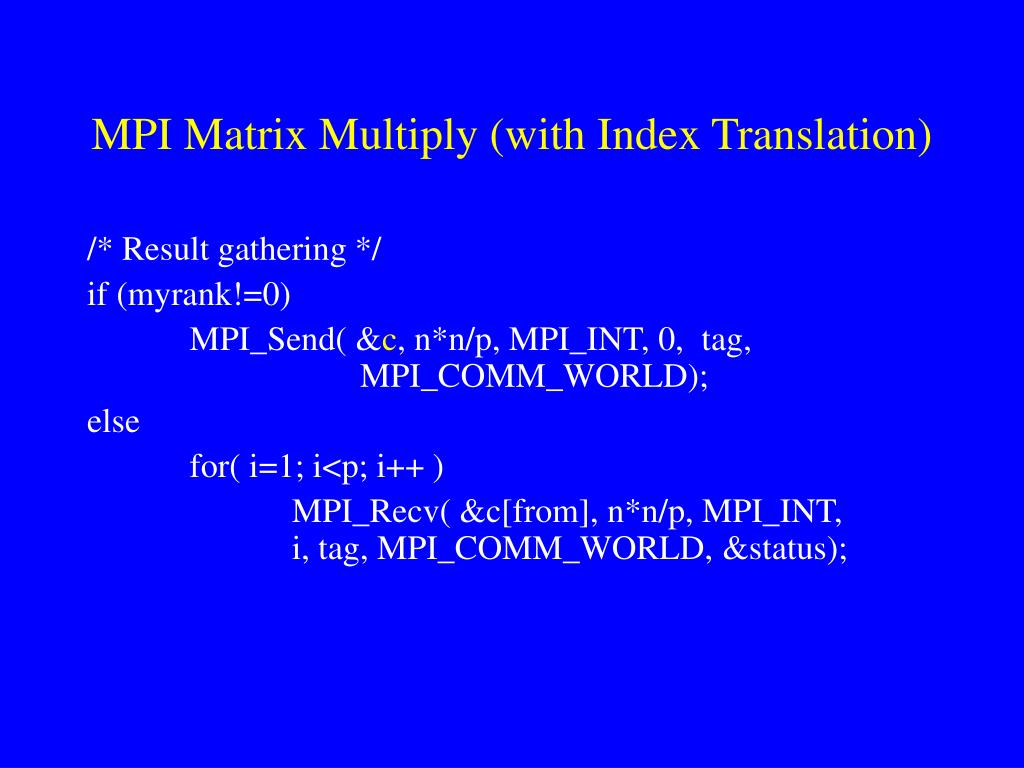 MPI Matrix Multiply (with Index Translation)

/* Result gathering */
if (myrank!=0)
MPI_Send( &c, n*n/p, MPI_INT, 0, tag,
MPI_COMM_WORLD);
else
for( i=1; i<p; i++ )
MPI_Recv( &c[from], n*n/p, MPI_INT,
i, tag, MPI_COMM_WORLD, &status);